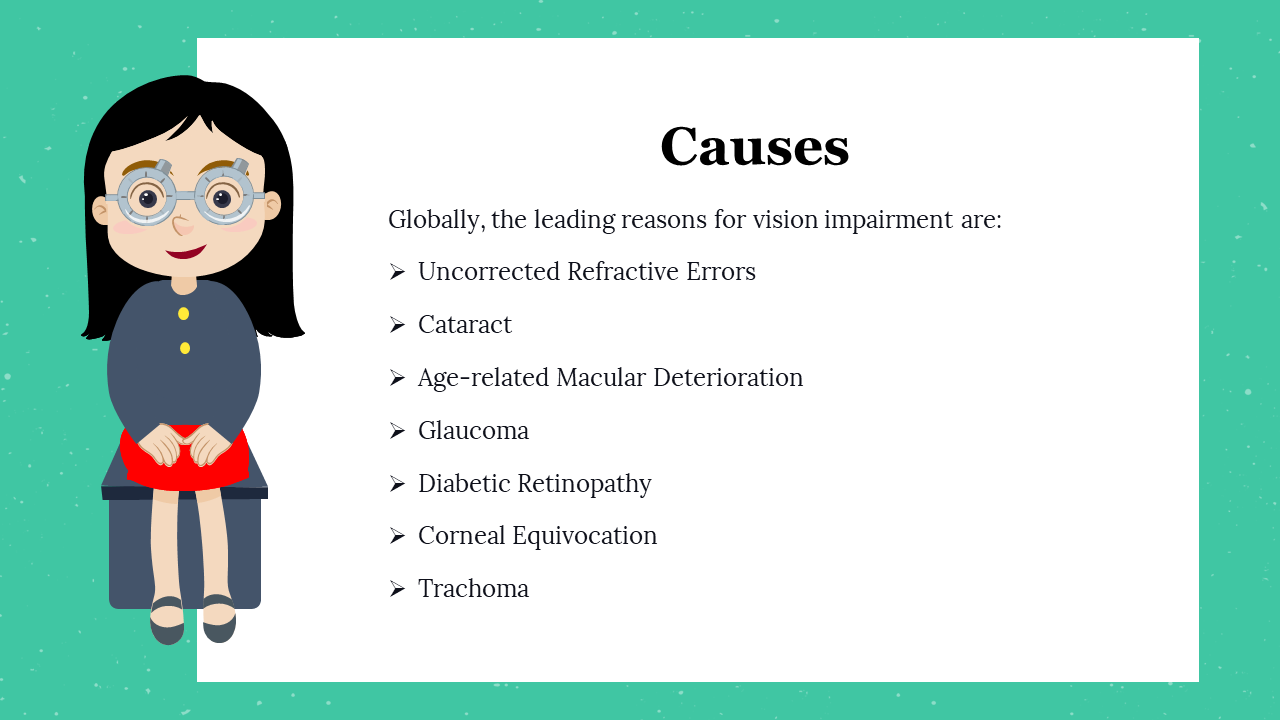 Causes

Globally, the leading reasons for vision impairment are:

➢ Uncorrected Refractive Errors

➢ Cataract

➢ Age-related Macular Deterioration

➢ Glaucoma

➢ Diabetic Retinopathy

➢ Corneal Equivocation

➢ Trachoma